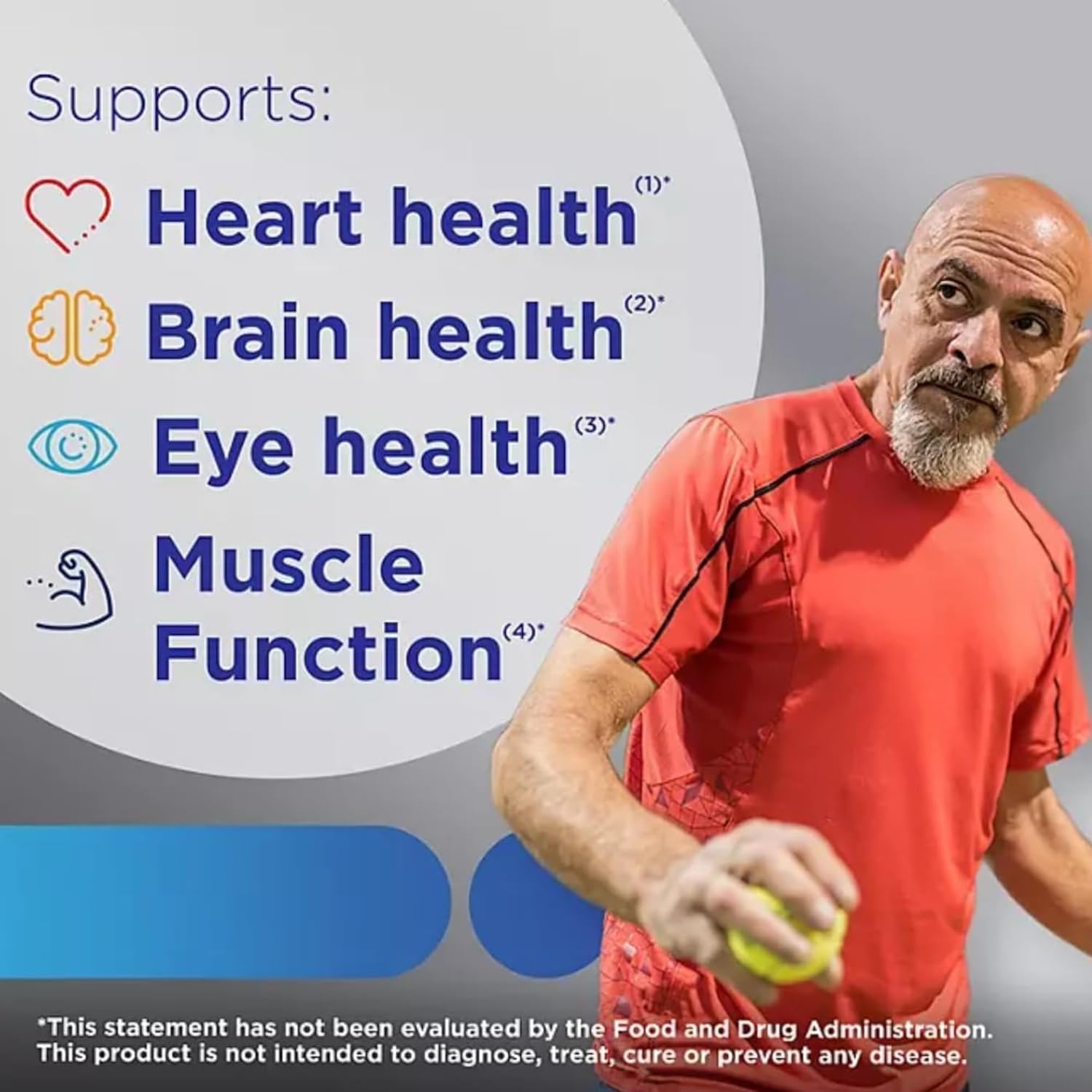 Supports:

Heart health$^{(1)*}$

Brain health$^{(2)*}$

Eye health$^{(3)*}$

Muscle Function$^{(4)*}$

*This statement has not been evaluated by the Food and Drug Administration. This product is not intended to diagnose, treat, cure or prevent any disease.